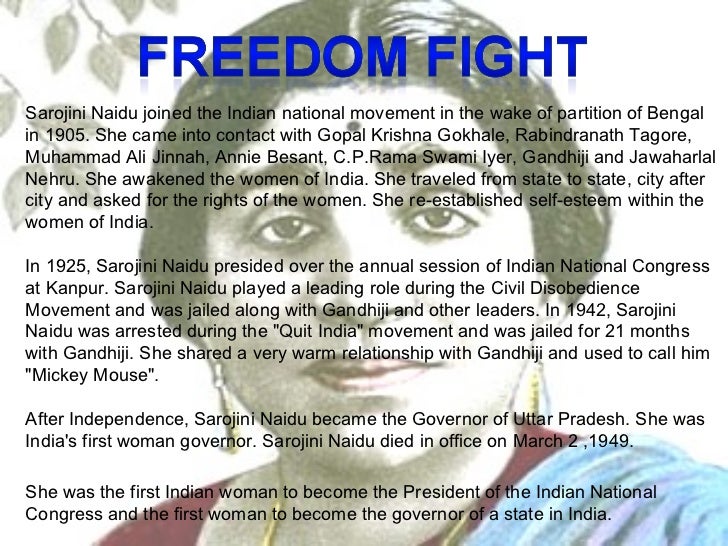 FREEDOM FIGHT

Sarojini Naidu joined the Indian national movement in the wake of partition of Bengal in 1905. She came into contact with Gopal Krishna Gokhale, Rabindranath Tagore, Muhammad Ali Jinnah, Annie Besant, C.P.Rama Swami Iyer, Gandhiji and Jawaharlal Nehru. She awakened the women of India. She traveled from state to state, city after city and asked for the rights of the women. She re-established self-esteem within the women of India.

In 1925, Sarojini Naidu presided over the annual session of Indian National Congress at Kanpur. Sarojini Naidu played a leading role during the Civil Disobedience Movement and was jailed along with Gandhiji and other leaders. In 1942, Sarojini Naidu was arrested during the "Quit India" movement and was jailed for 21 months with Gandhiji. She shared a very warm relationship with Gandhiji and used to call him "Mickey Mouse".

After Independence, Sarojini Naidu became the Governor of Uttar Pradesh. She was India's first woman governor. Sarojini Naidu died in office on March 2 ,1949.

She was the first Indian woman to become the President of the Indian National Congress and the first woman to become the governor of a state in India.